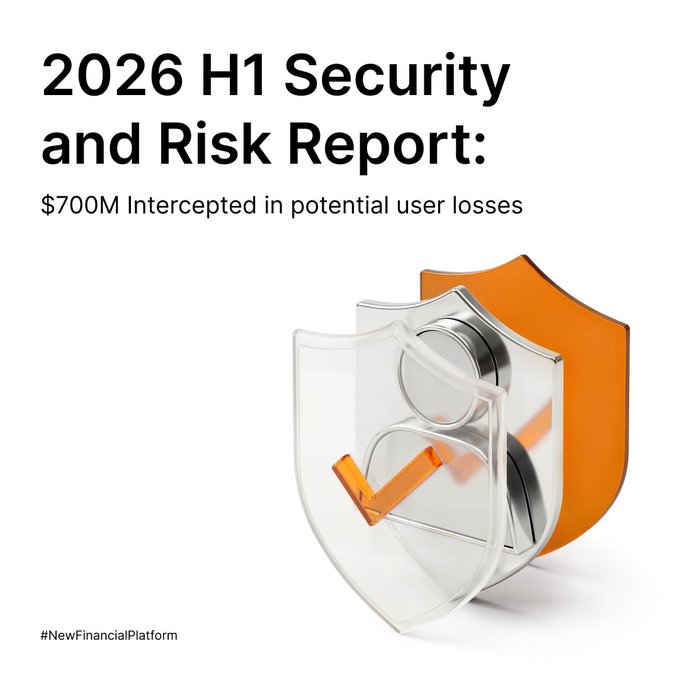 2026 H1 Security and Risk Report:

$700M Intercepted in potential user losses

#NewFinancialPlatform